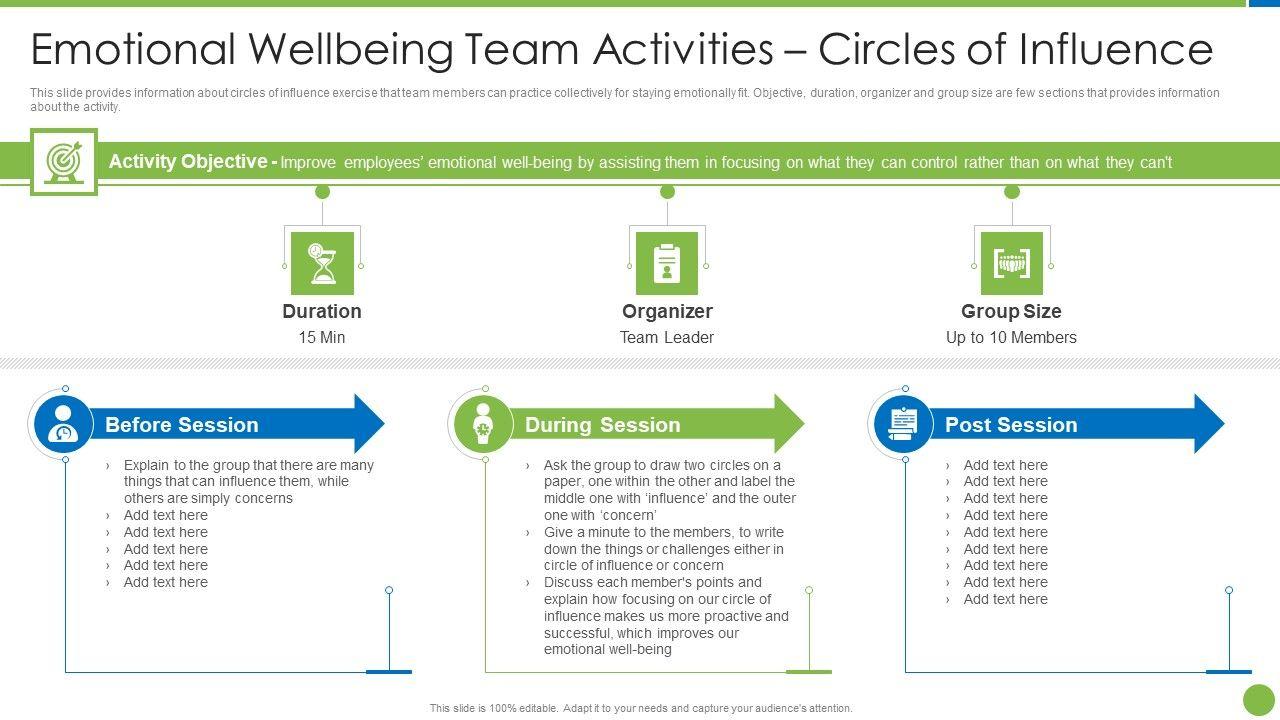 Emotional Wellbeing Team Activities – Circles of Influence

This slide provides information about circles of influence exercise that team members can practice collectively for staying emotionally fit. Objective, duration, organizer and group size are few sections that provides information about the activity.

Activity Objective - Improve employees' emotional well-being by assisting them in focusing on what they can control rather than on what they can't

Duration
15 Min

Organizer
Team Leader

Group Size
Up to 10 Members

Before Session
› Explain to the group that there are many things that can influence them, while others are simply concerns
› Add text here
› Add text here
› Add text here
› Add text here
› Add text here

During Session
› Ask the group to draw two circles on a paper, one within the other and label the middle one with 'influence' and the outer one with 'concern'
› Give a minute to the members, to write down the things or challenges either in circle of influence or concern
› Discuss each member's points and explain how focusing on our circle of influence makes us more proactive and successful, which improves our emotional well-being

Post Session
› Add text here
› Add text here
› Add text here
› Add text here
› Add text here
› Add text here
› Add text here
› Add text here
› Add text here

This slide is 100% editable. Adapt it to your needs and capture your audience's attention.